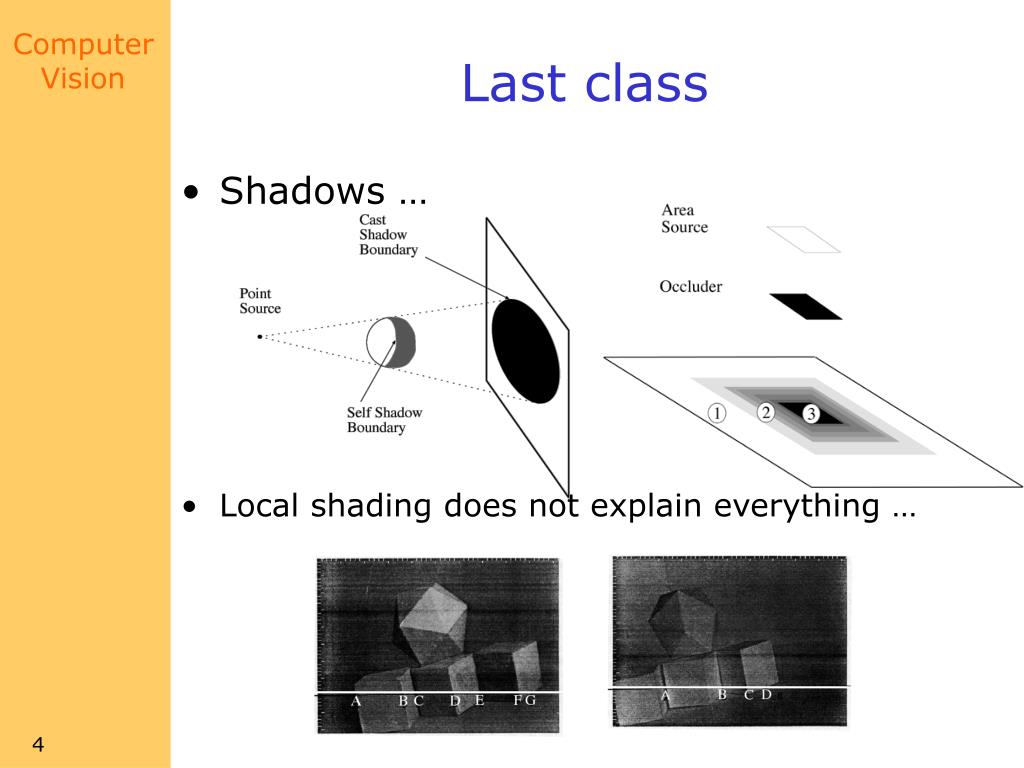 Computer Vision

Last class

• Shadows …

Cast Shadow Boundary

Point Source

Self Shadow Boundary

Area Source

Occluder

1 2 3

• Local shading does not explain everything …

A B C D E F G

A B C D

4